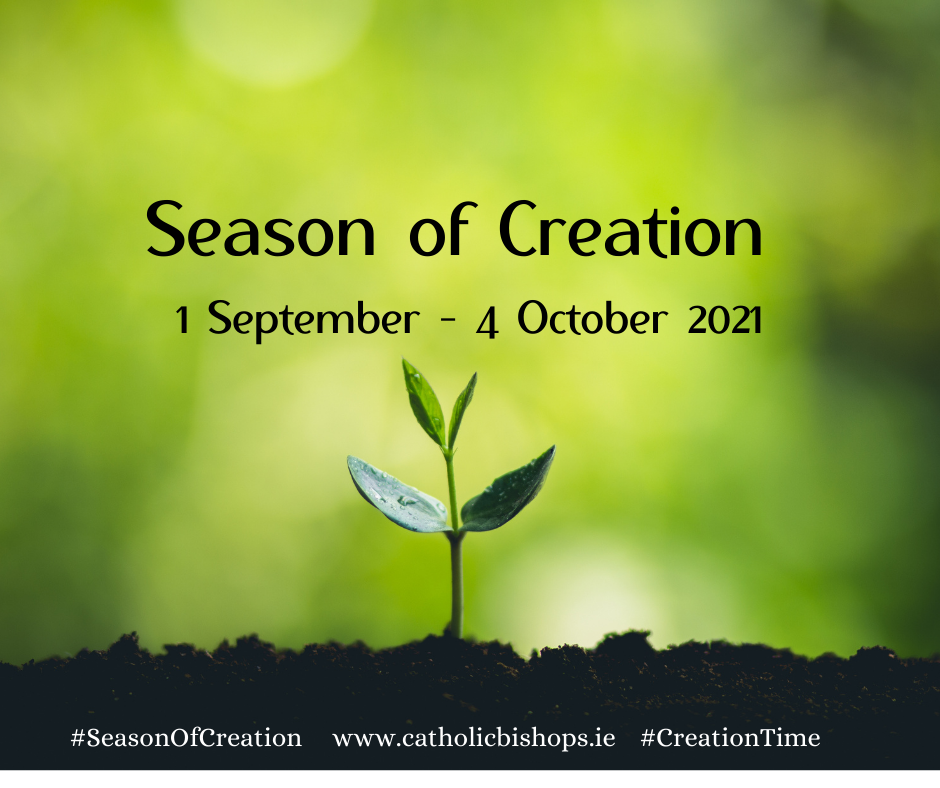 Season of Creation

1 September - 4 October 2021

#SeasonOfCreation www.catholicbishops.ie #CreationTime